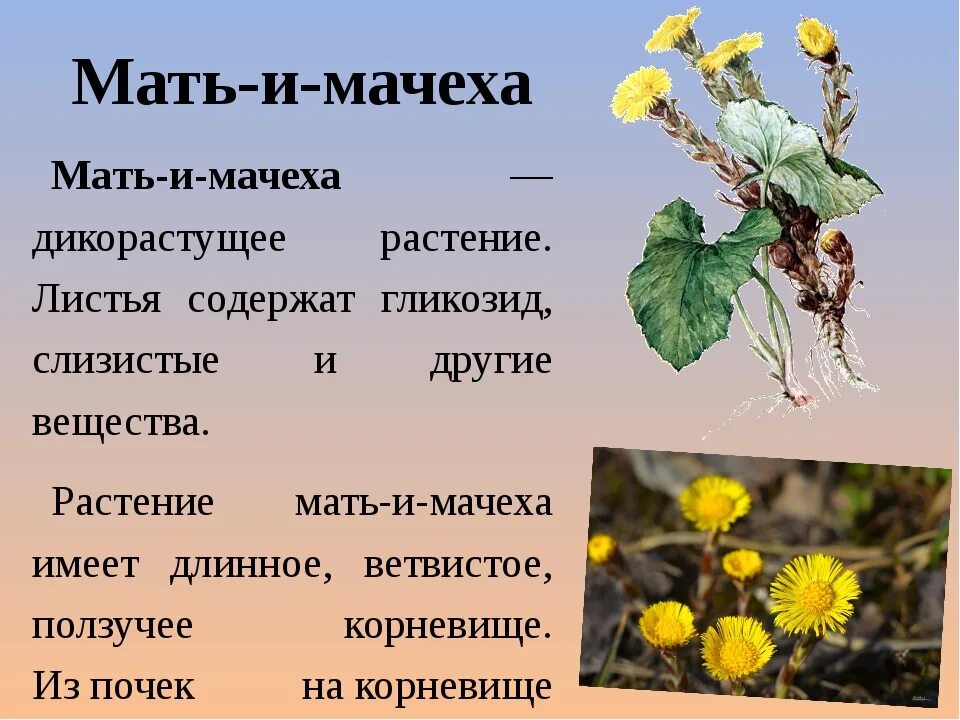 Мать-и-мачеха

Мать-и-мачеха — дикорастущее растение. Листья содержат гликозид, слизистые и другие вещества.

Растение мать-и-мачеха имеет длинное, ветвистое, ползучее корневище. Из почек на корневище